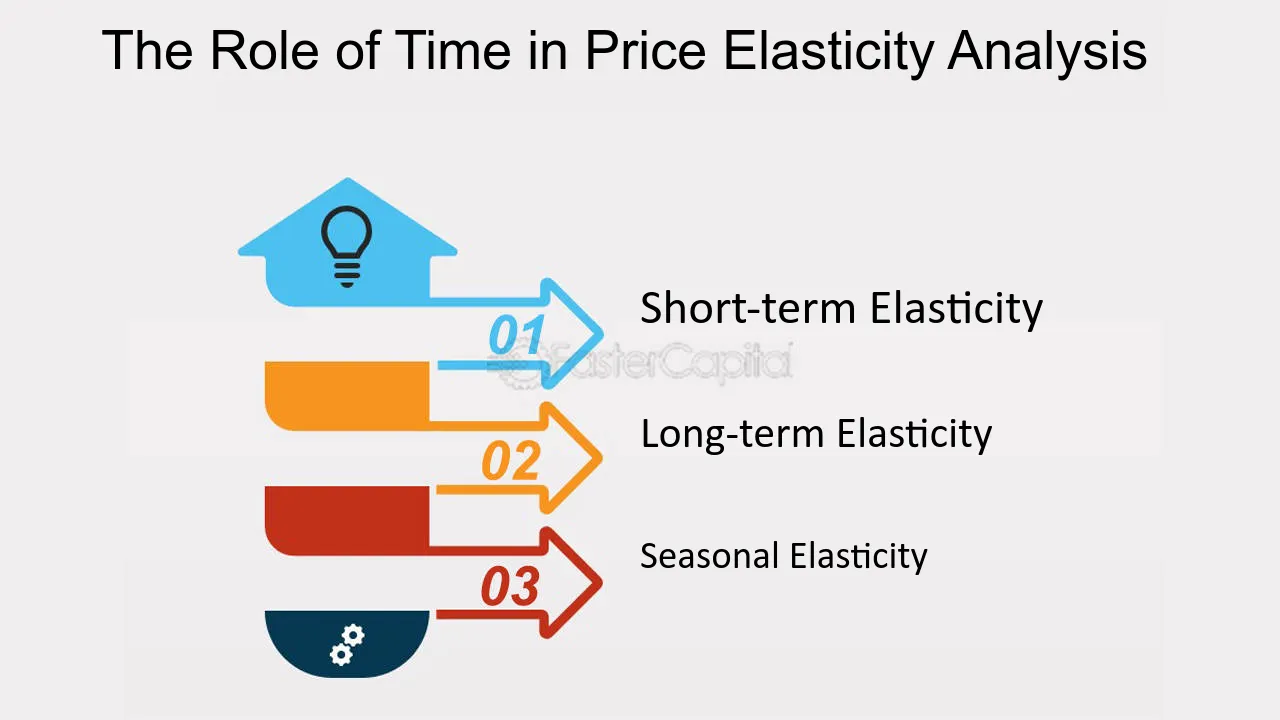 The Role of Time in Price Elasticity Analysis

01
Short-term Elasticity

FasterCapital

02
Long-term Elasticity

03
Seasonal Elasticity